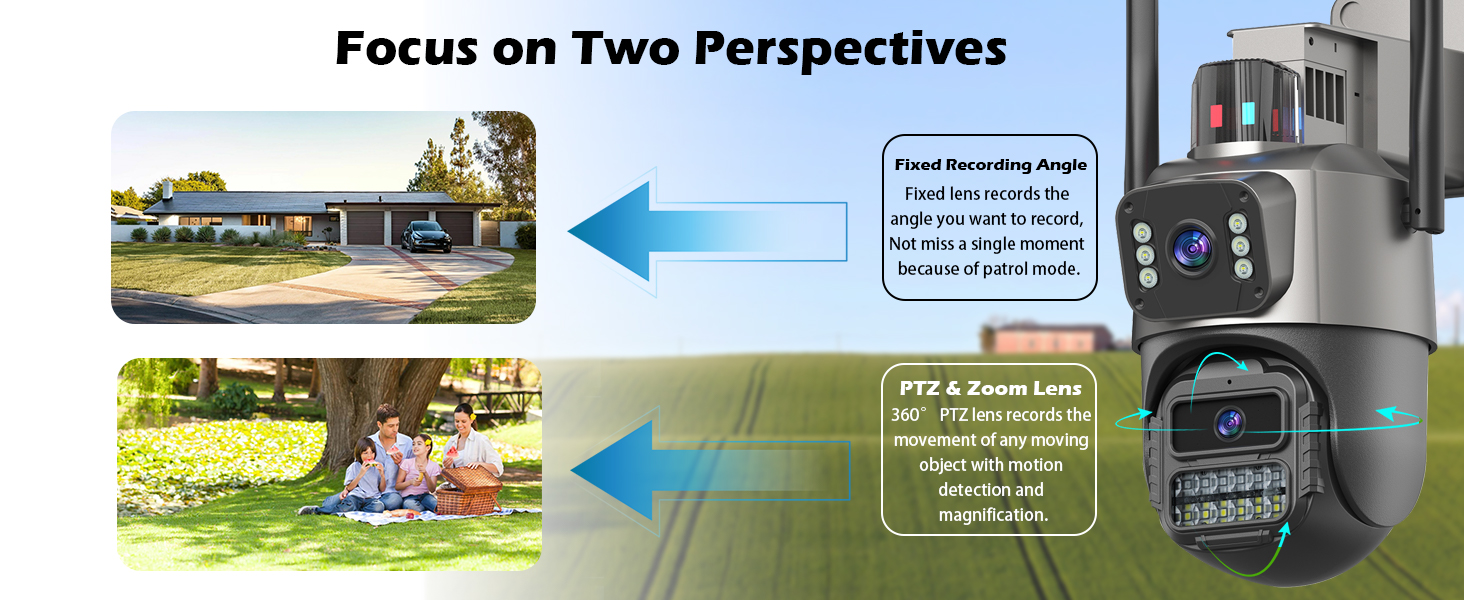 Focus on Two Perspectives

Fixed Recording Angle
Fixed lens records the angle you want to record, Not miss a single moment because of patrol mode.

PTZ & Zoom Lens
360° PTZ lens records the movement of any moving object with motion detection and magnification.